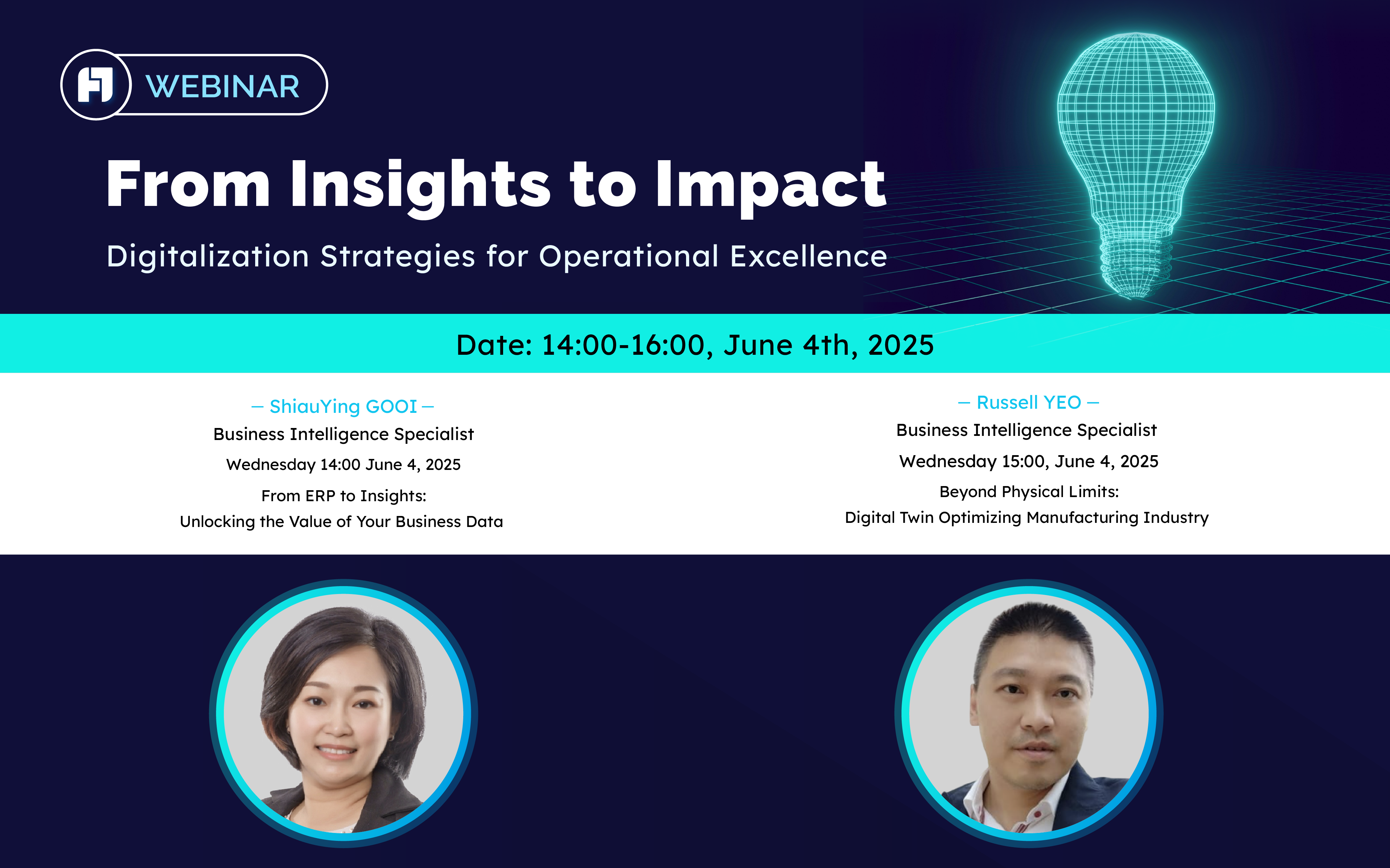 WEBINAR

From Insights to Impact

Digitalization Strategies for Operational Excellence

Date: 14:00-16:00, June 4th, 2025

— ShiauYing GOOI —
Business Intelligence Specialist
Wednesday 14:00 June 4, 2025
From ERP to Insights:
Unlocking the Value of Your Business Data

— Russell YEO —
Business Intelligence Specialist
Wednesday 15:00, June 4, 2025
Beyond Physical Limits:
Digital Twin Optimizing Manufacturing Industry